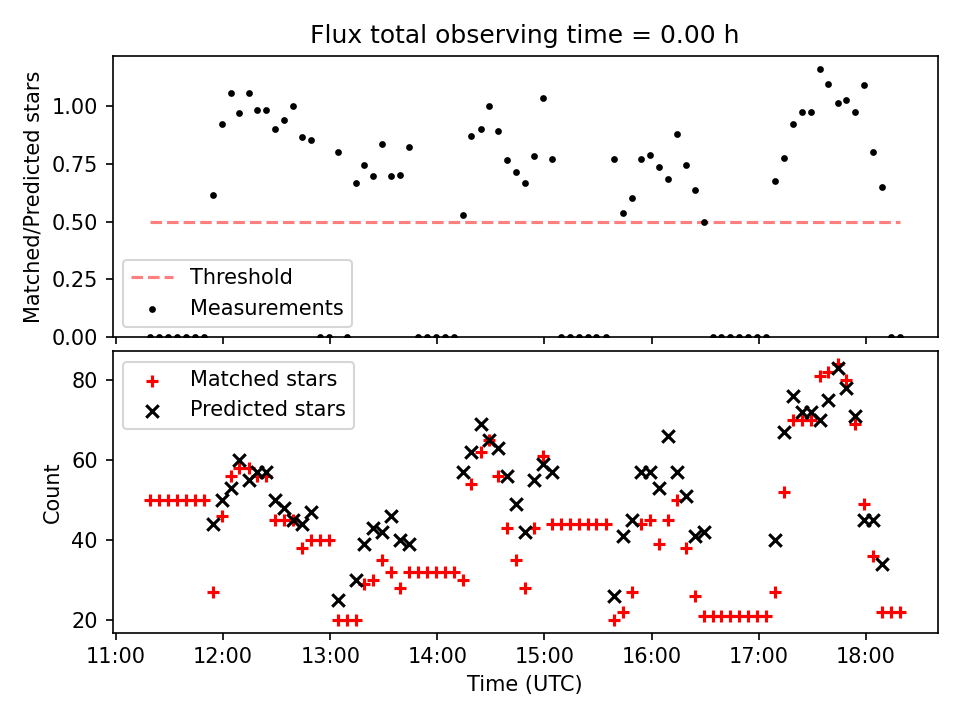 Flux total observing time = 0.00 h

Matched/Predicted stars

1.00
0.75
0.50
0.25
0.00

Threshold
Measurements

Matched stars
Predicted stars

Count

80
60
40
20

11:00
12:00
13:00
14:00
15:00
16:00
17:00
18:00

Time (UTC)